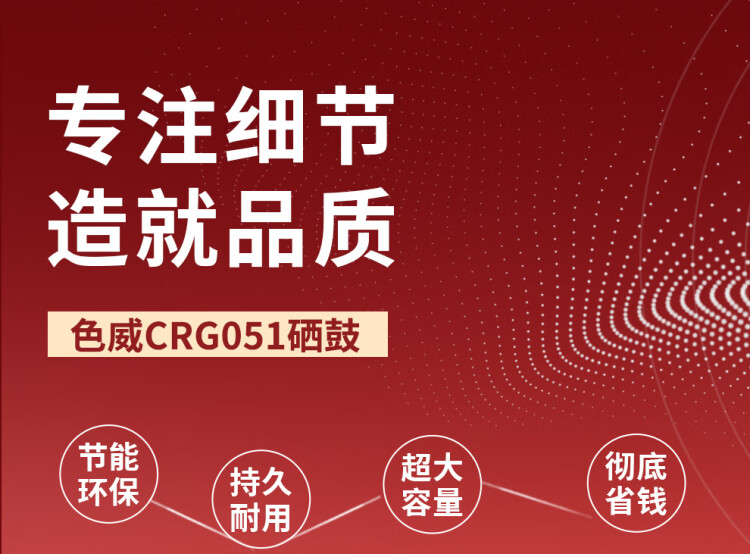 专注细节
造就品质

色威CRG051硒鼓

节能环保

持久耐用

超大容量

彻底省钱